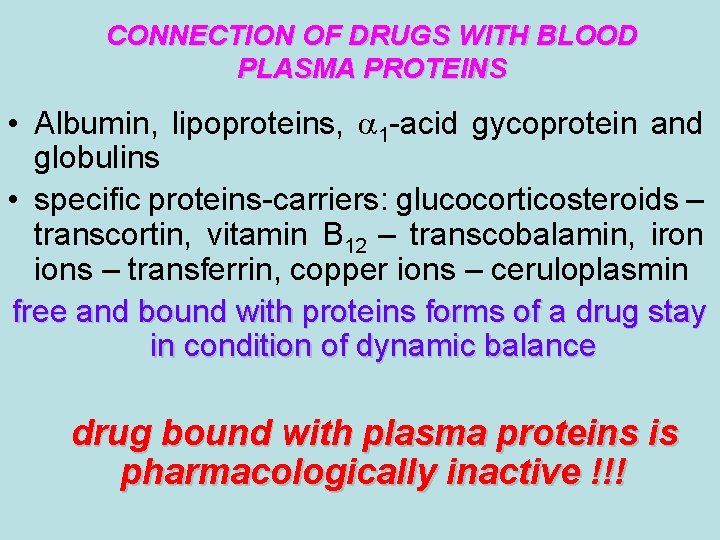 CONNECTION OF DRUGS WITH BLOOD PLASMA PROTEINS

• Albumin, lipoproteins, $\alpha_1$-acid gycoprotein and globulins
• specific proteins-carriers: glucocorticosteroids – transcortin, vitamin $B_{12}$ – transcobalamin, iron ions – transferrin, copper ions – ceruloplasmin

free and bound with proteins forms of a drug stay in condition of dynamic balance

drug bound with plasma proteins is pharmacologically inactive !!!